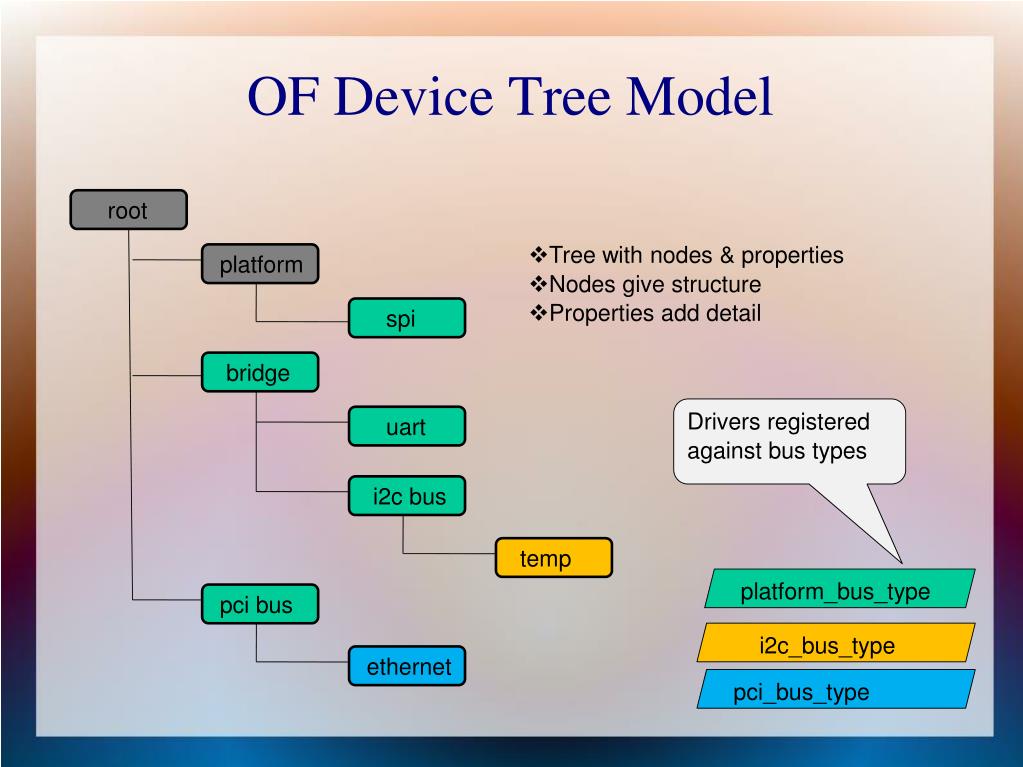 OF Device Tree Model

root

platform

spi

bridge

uart

i2c bus

temp

pci bus

ethernet

❖Tree with nodes & properties
❖Nodes give structure
❖Properties add detail

Drivers registered against bus types

platform_bus_type

i2c_bus_type

pci_bus_type